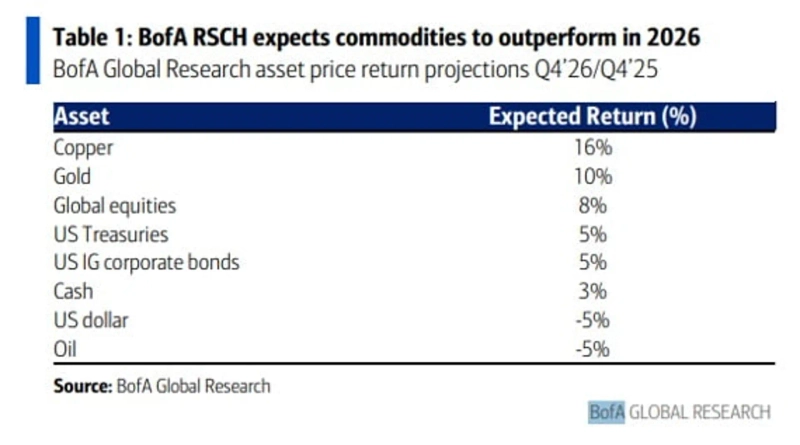 Table 1: BofA RSCH expects commodities to outperform in 2026
BofA Global Research asset price return projections Q4'26/Q4'25

| Asset | Expected Return (%) |
|---|---|
| Copper | 16% |
| Gold | 10% |
| Global equities | 8% |
| US Treasuries | 5% |
| US IG corporate bonds | 5% |
| Cash | 3% |
| US dollar | -5% |
| Oil | -5% |

Source: BofA Global Research

BofA GLOBAL RESEARCH